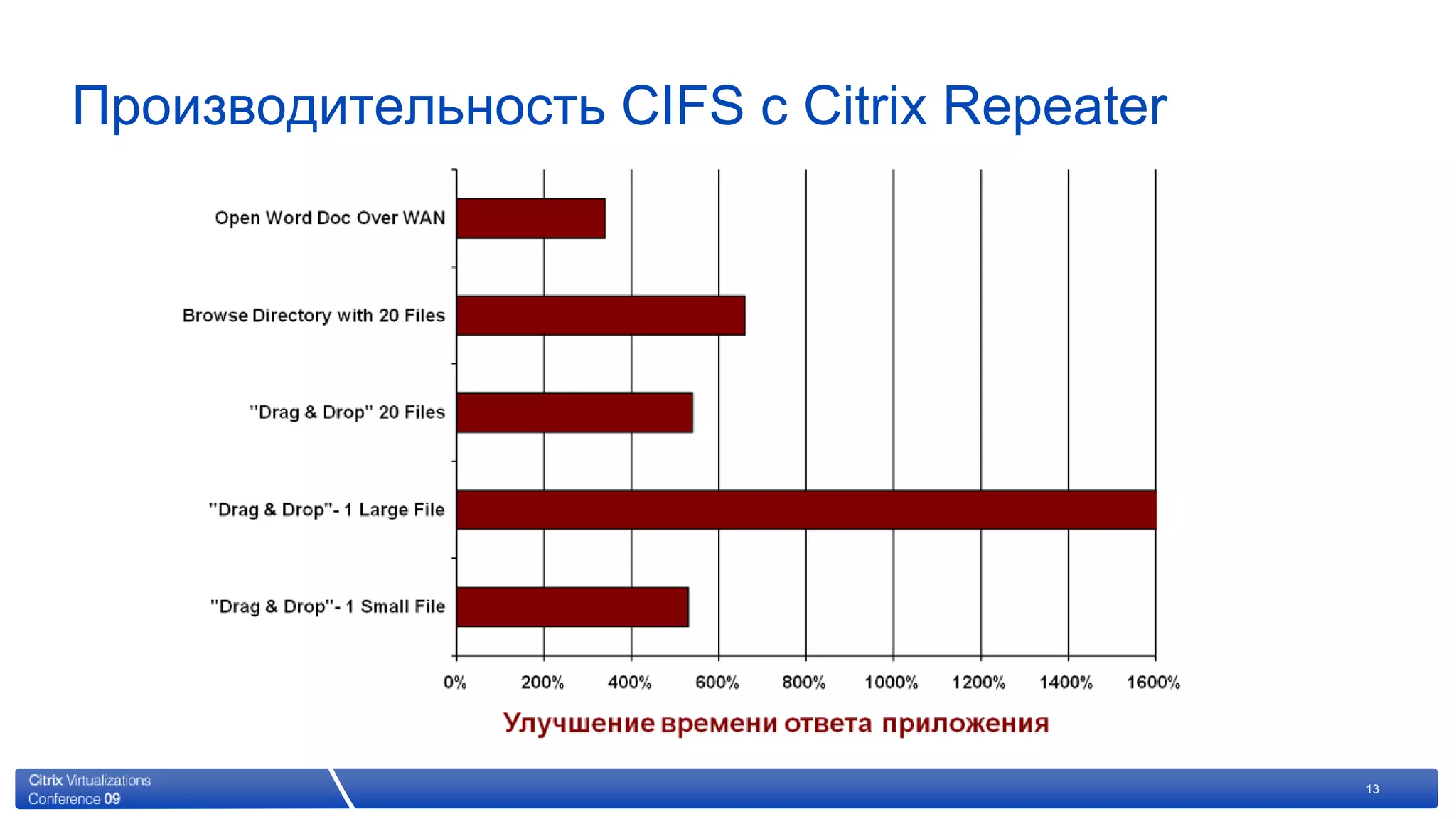 Производительность CIFS с Citrix Repeater

Open Word Doc Over WAN

Browse Directory with 20 Files

"Drag & Drop" 20 Files

"Drag & Drop"- 1 Large File

"Drag & Drop"- 1 Small File

0% 200% 400% 600% 800% 1000% 1200% 1400% 1600%

Улучшение времени ответа приложения

Citrix Virtualizations Conference 09

13